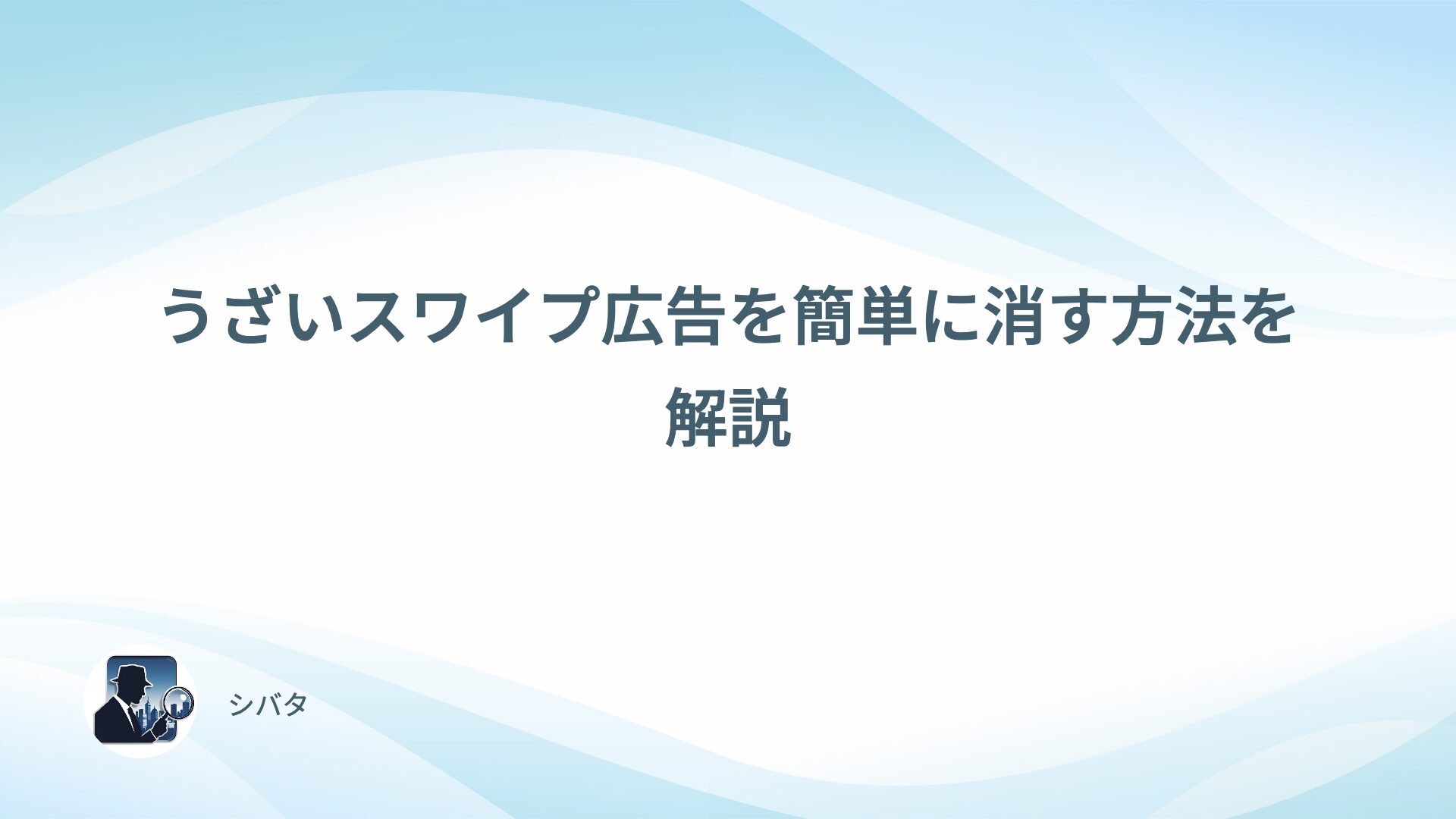 うざいスワイプ広告を簡単に消す方法を解説

シバタ